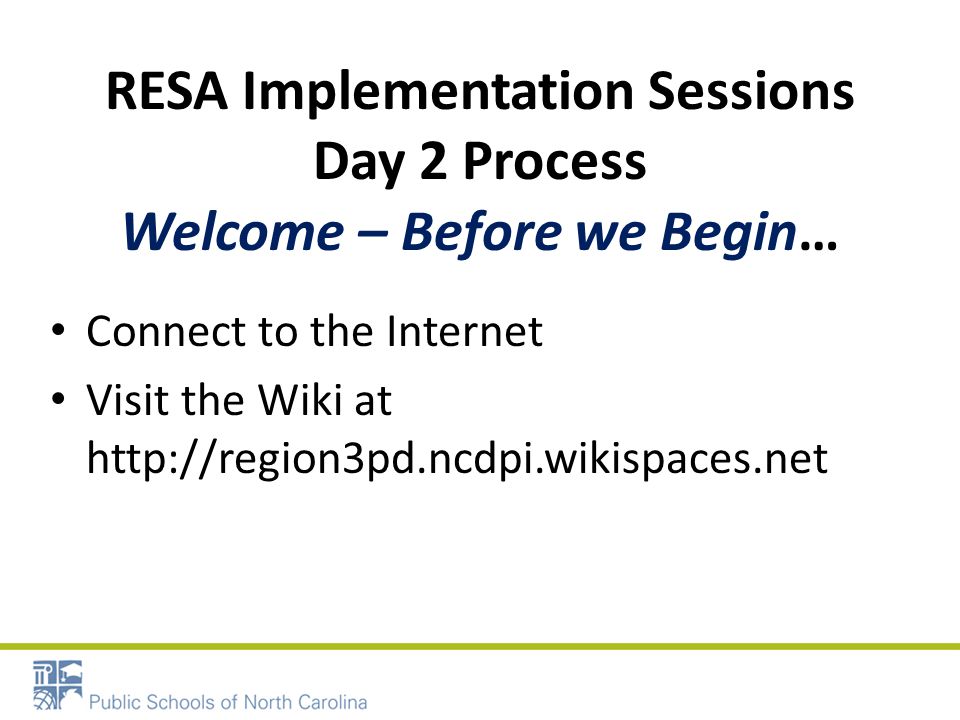 RESA Implementation Sessions
Day 2 Process
Welcome – Before we Begin…

• Connect to the Internet
• Visit the Wiki at http://region3pd.ncdpi.wikispaces.net

Public Schools of North Carolina